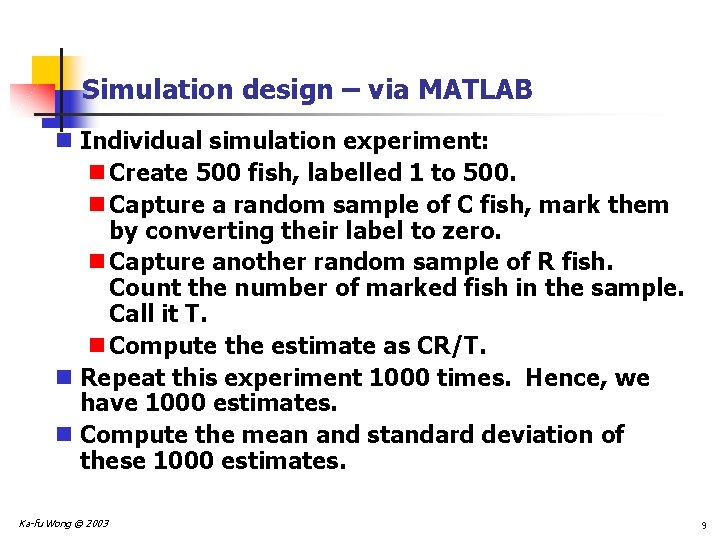 Simulation design – via MATLAB

Individual simulation experiment:

Create 500 fish, labelled 1 to 500.

Capture a random sample of C fish, mark them by converting their label to zero.

Capture another random sample of R fish. Count the number of marked fish in the sample. Call it T.

Compute the estimate as CR/T.

Repeat this experiment 1000 times. Hence, we have 1000 estimates.

Compute the mean and standard deviation of these 1000 estimates.

Ka-fu Wong © 2003

9